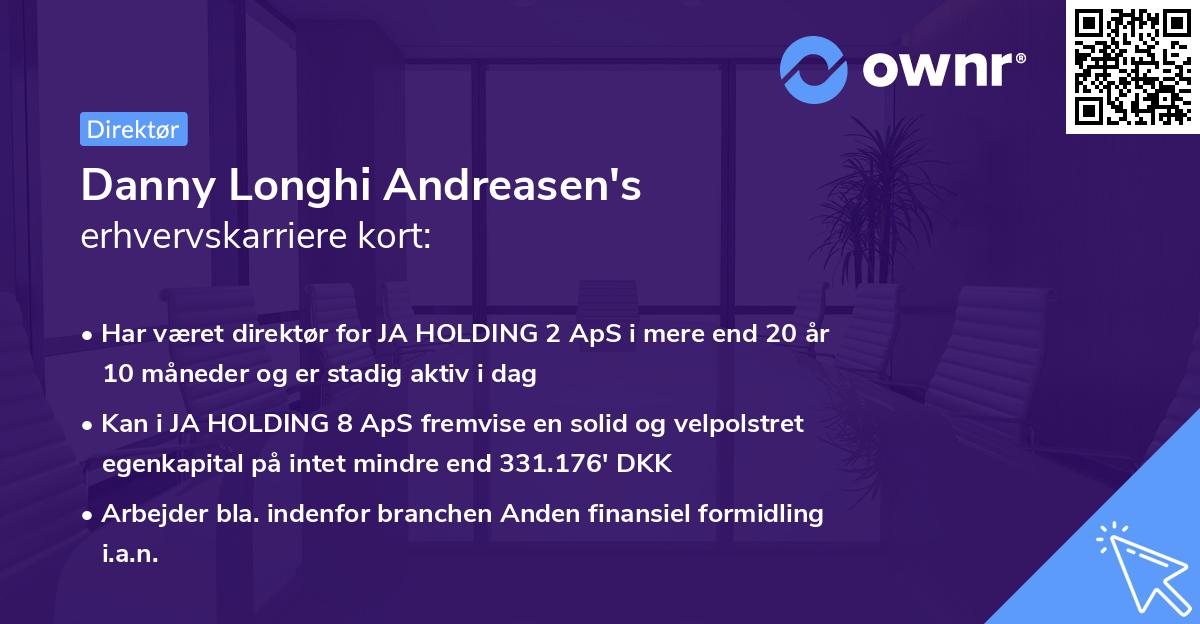 ownr®

Direktør

Danny Longhi Andreasen's erhvervskarriere kort:

• Har været direktør for JA HOLDING 2 ApS i mere end 20 år 10 måneder og er stadig aktiv i dag

• Kan i JA HOLDING 8 ApS fremvise en solid og velpolstret egenkapital på intet mindre end 331.176' DKK

• Arbejder bla. indenfor branchen Anden finansiel formidling i.a.n.